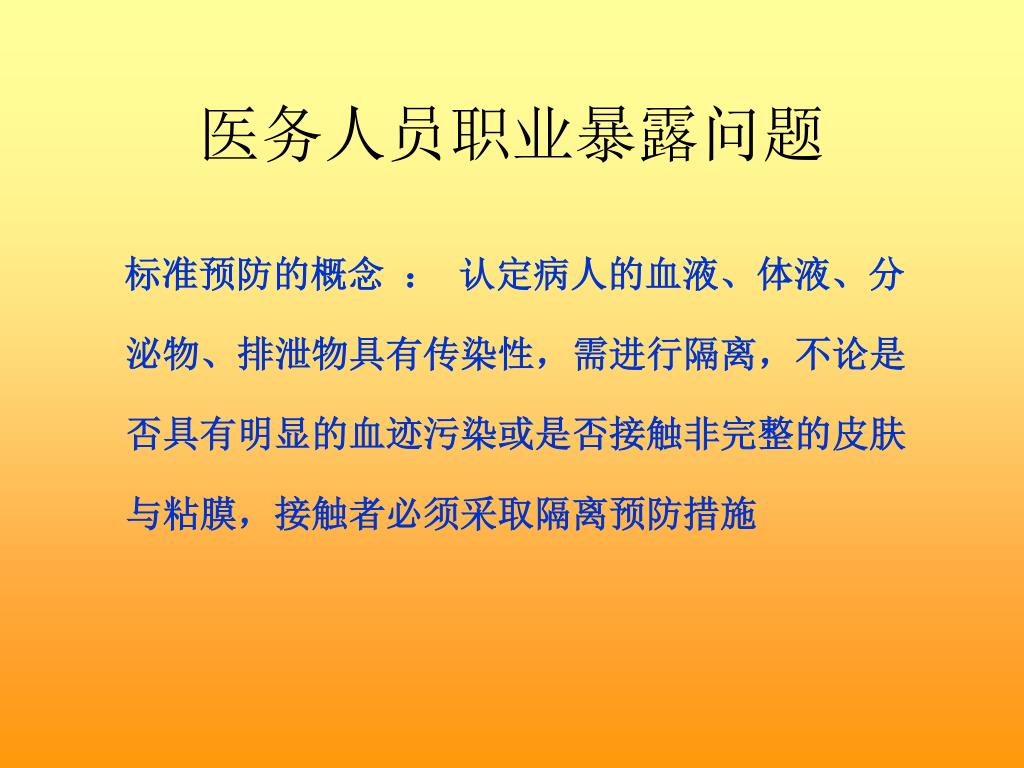 医务人员职业暴露问题

标准预防的概念 ： 认定病人的血液、体液、分泌物、排泄物具有传染性，需进行隔离，不论是否具有明显的血迹污染或是否接触非完整的皮肤与粘膜，接触者必须采取隔离预防措施